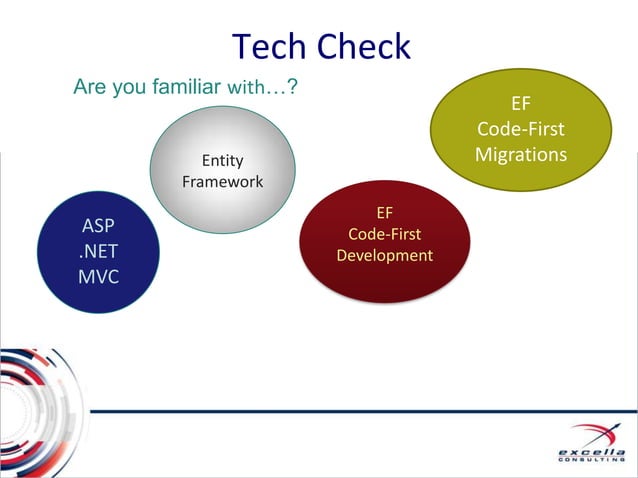 Tech Check

Are you familiar with…?

ASP
.NET
MVC

Entity
Framework

EF
Code-First
Development

EF
Code-First
Migrations

excella
CONSULTING